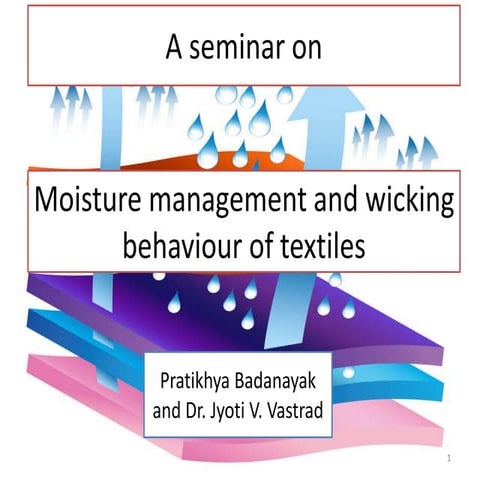 A seminar on

Moisture management and wicking behaviour of textiles

Pratikhya Badanayak and Dr. Jyoti V. Vastrad

1